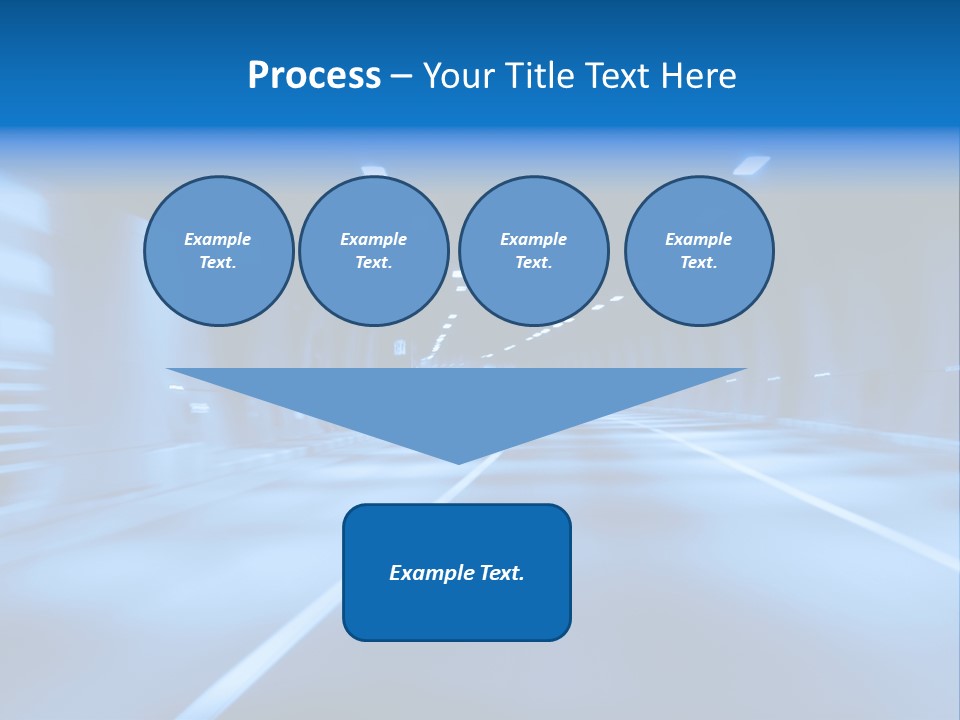 Process – Your Title Text Here

Example Text.

Example Text.

Example Text.

Example Text.

Example Text.